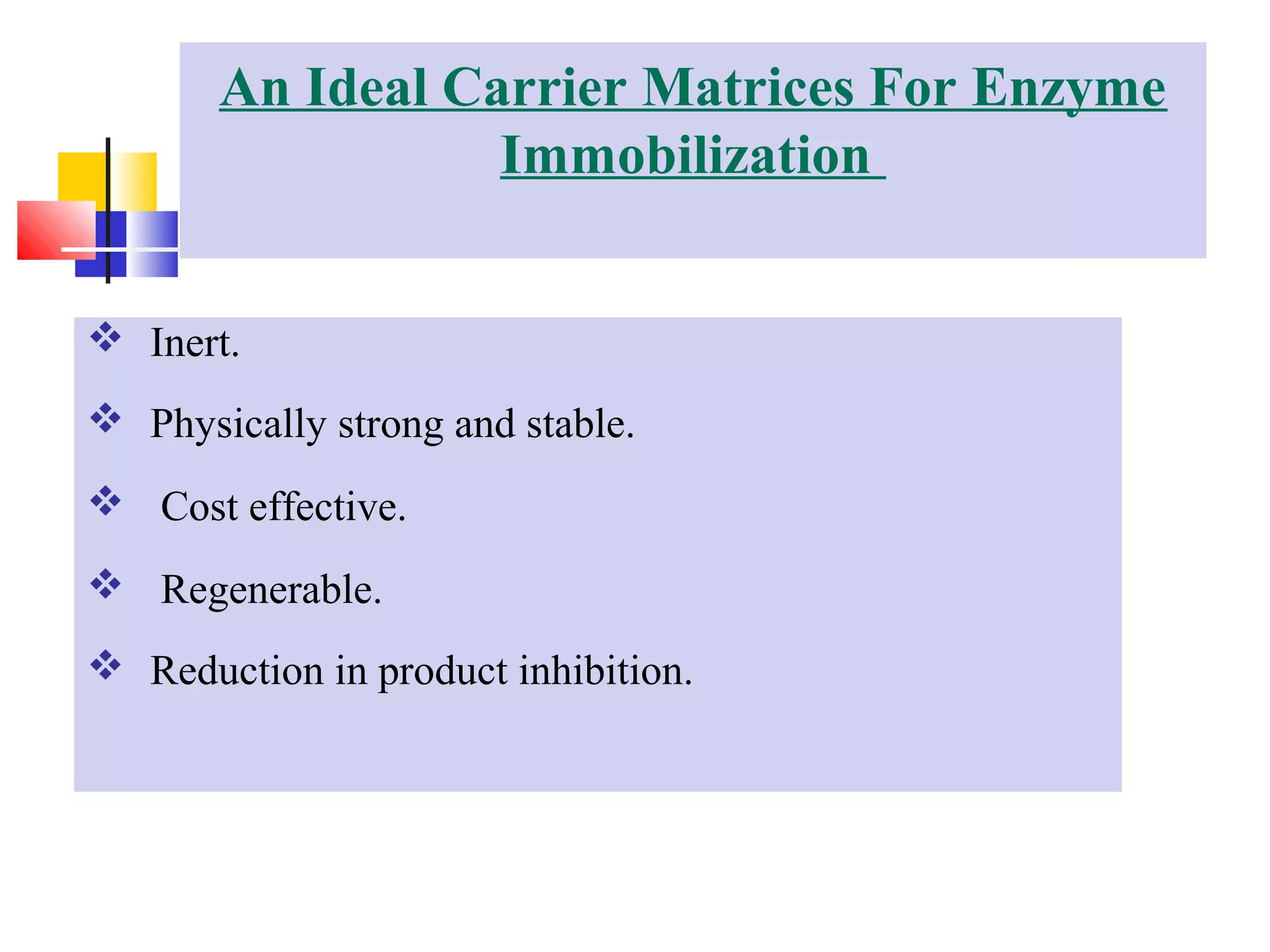 An Ideal Carrier Matrices For Enzyme Immobilization

❖ Inert.

❖ Physically strong and stable.

❖ Cost effective.

❖ Regenerable.

❖ Reduction in product inhibition.